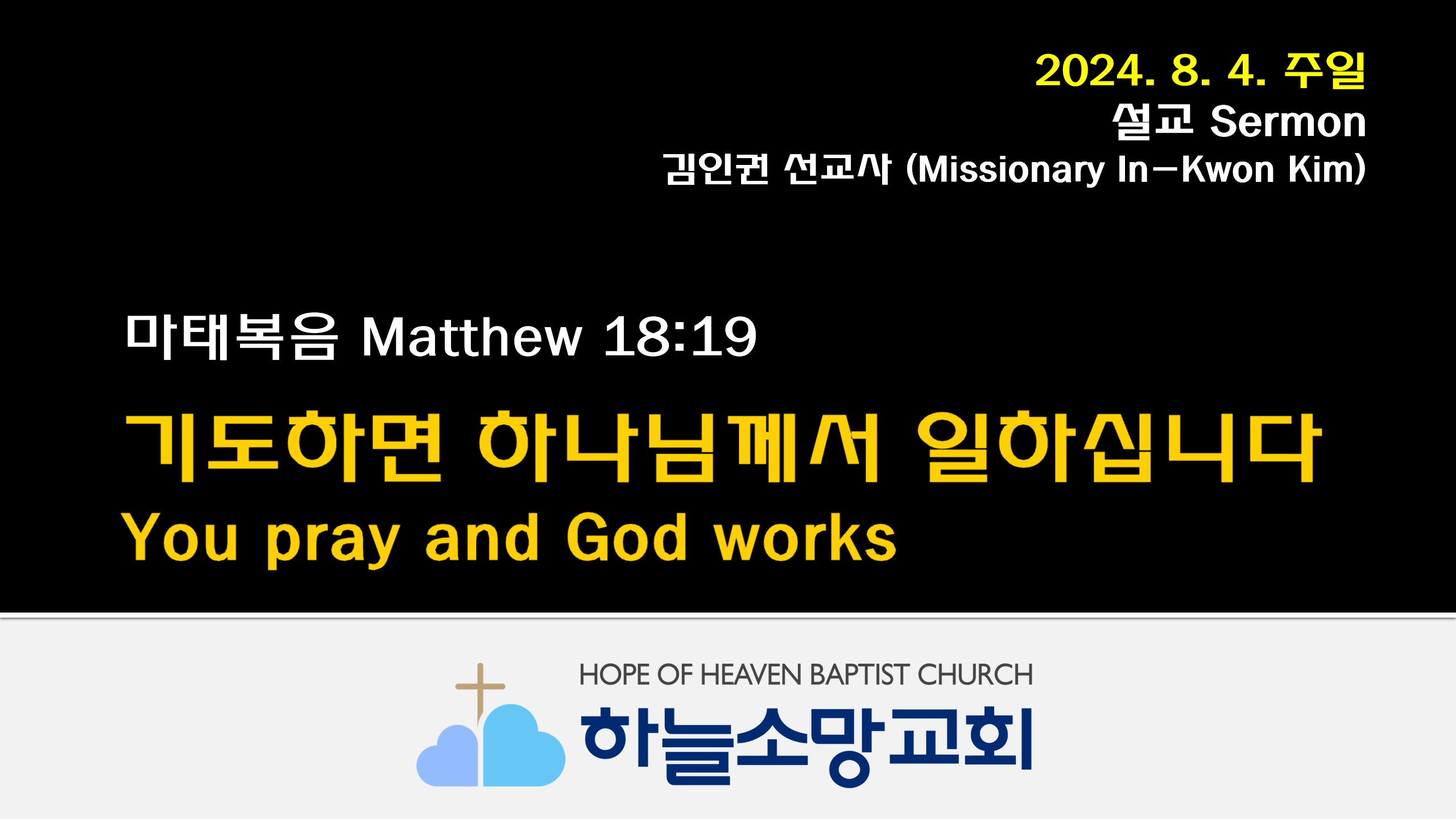 2024. 8. 4. 주일
설교 Sermon
김인권 선교사 (Missionary In-Kwon Kim)

마태복음 Matthew 18:19

기도하면 하나님께서 일하십니다
You pray and God works

HOPE OF HEAVEN BAPTIST CHURCH
하늘소망교회